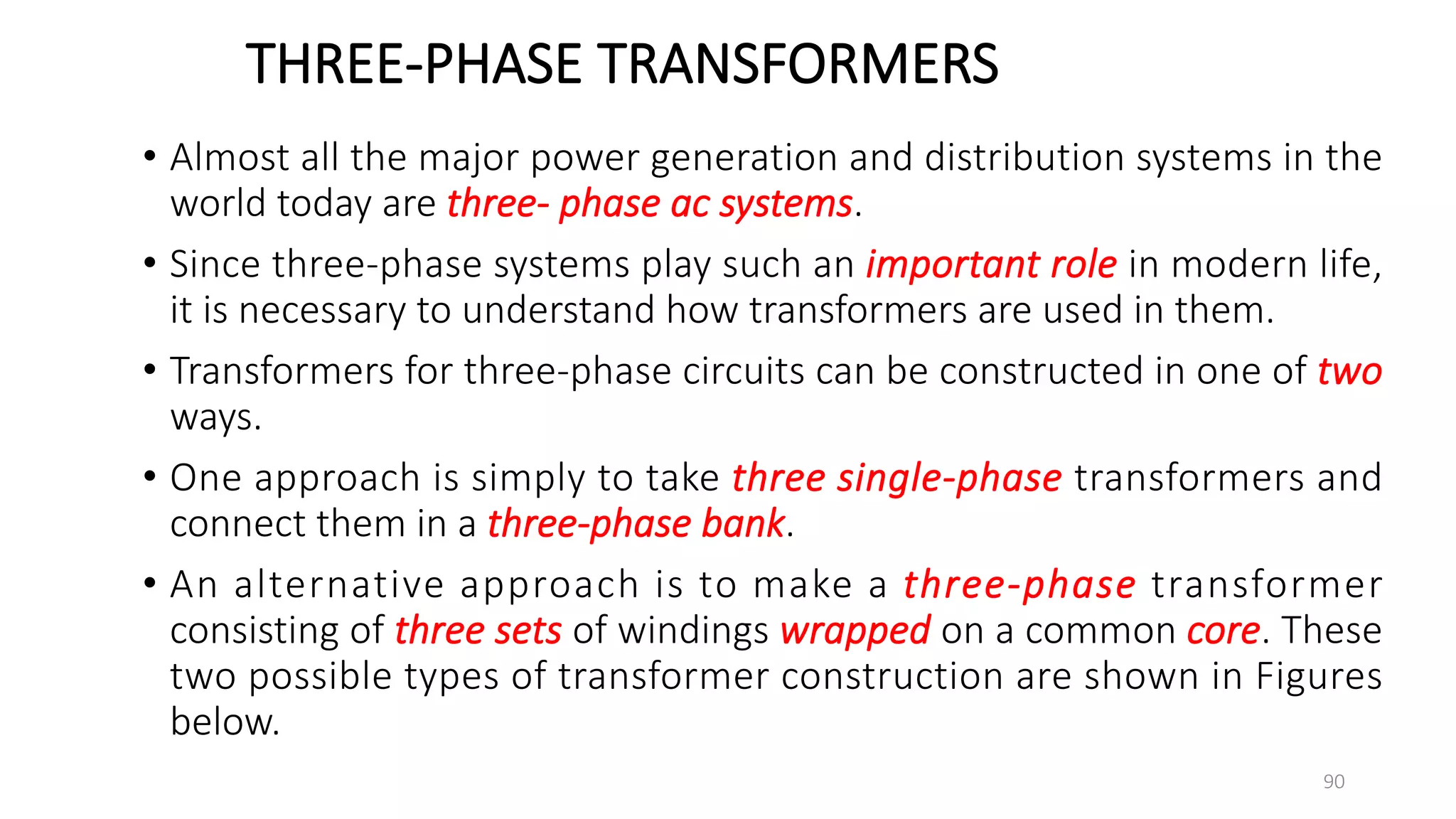 THREE-PHASE TRANSFORMERS

• Almost all the major power generation and distribution systems in the world today are three- phase ac systems.

• Since three-phase systems play such an important role in modern life, it is necessary to understand how transformers are used in them.

• Transformers for three-phase circuits can be constructed in one of two ways.

• One approach is simply to take three single-phase transformers and connect them in a three-phase bank.

• An alternative approach is to make a three-phase transformer consisting of three sets of windings wrapped on a common core. These two possible types of transformer construction are shown in Figures below.

90